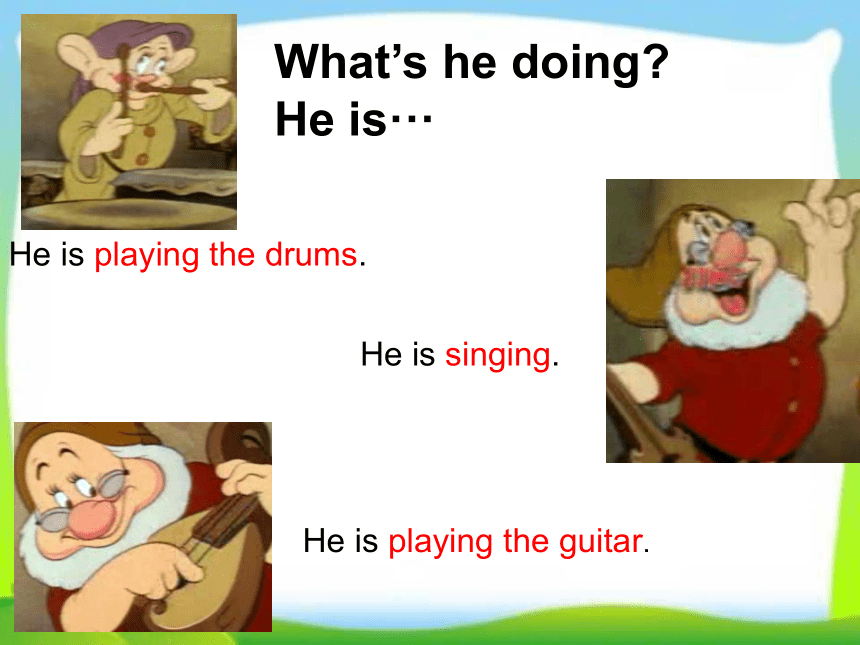 What’s he doing?
He is···

He is playing the drums.

He is singing.

He is playing the guitar.